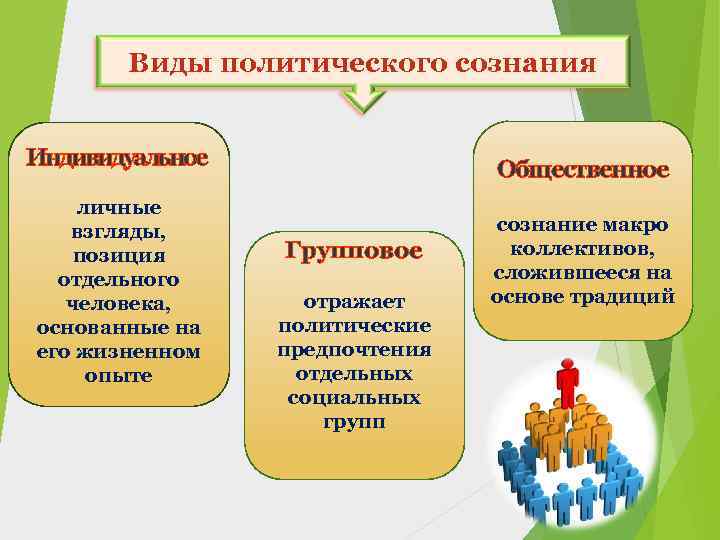 Виды политического сознания

Индивидуальное

личные взгляды, позиция отдельного человека, основанные на его жизненном опыте

Групповое

отражает политические предпочтения отдельных социальных групп

Общественное

сознание макро коллективов, сложившееся на основе традиций